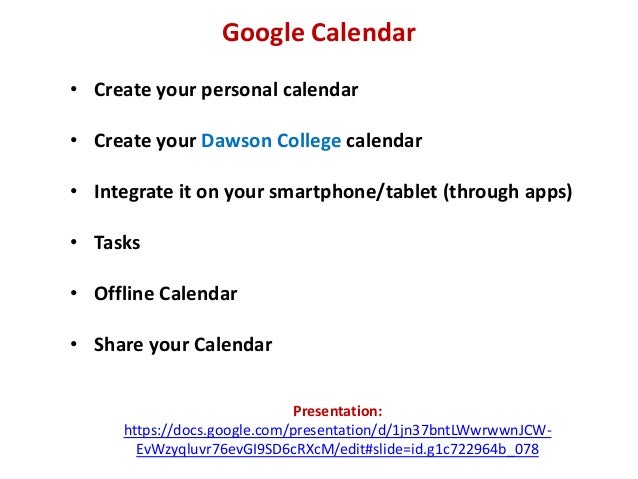 Google Calendar

• Create your personal calendar

• Create your Dawson College calendar

• Integrate it on your smartphone/tablet (through apps)

• Tasks

• Offline Calendar

• Share your Calendar

Presentation:
https://docs.google.com/presentation/d/1jn37bntLWwrwwnJCW-EvWzyqluvr76evGI9SD6cRXcM/edit#slide=id.g1c722964b_078